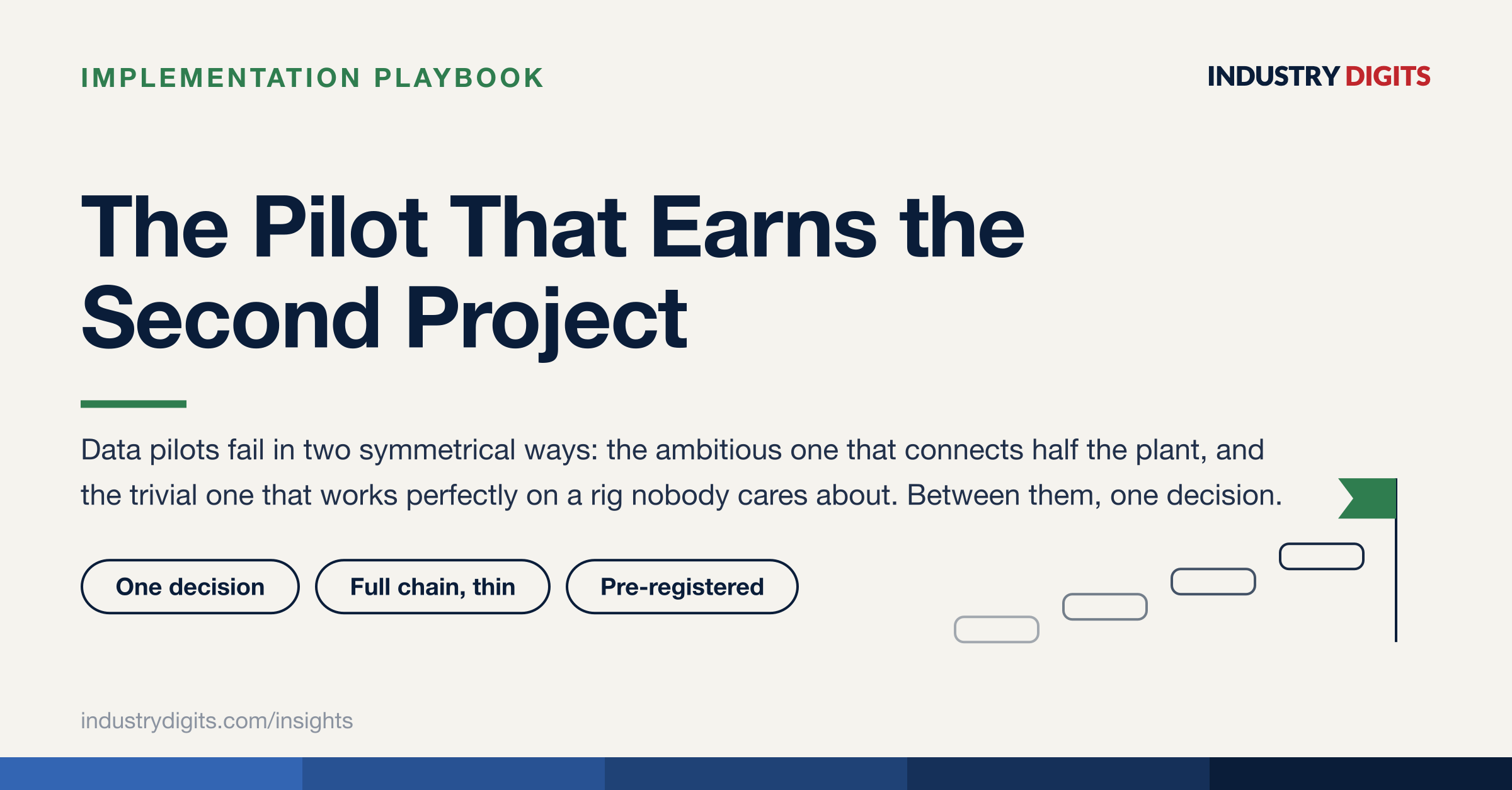 IMPLEMENTATION PLAYBOOK

INDUSTRY DIGITS

The Pilot That Earns the Second Project

Data pilots fail in two symmetrical ways: the ambitious one that connects half the plant, and the trivial one that works perfectly on a rig nobody cares about. Between them, one decision.

One decision

Full chain, thin

Pre-registered

industrydigits.com/insights